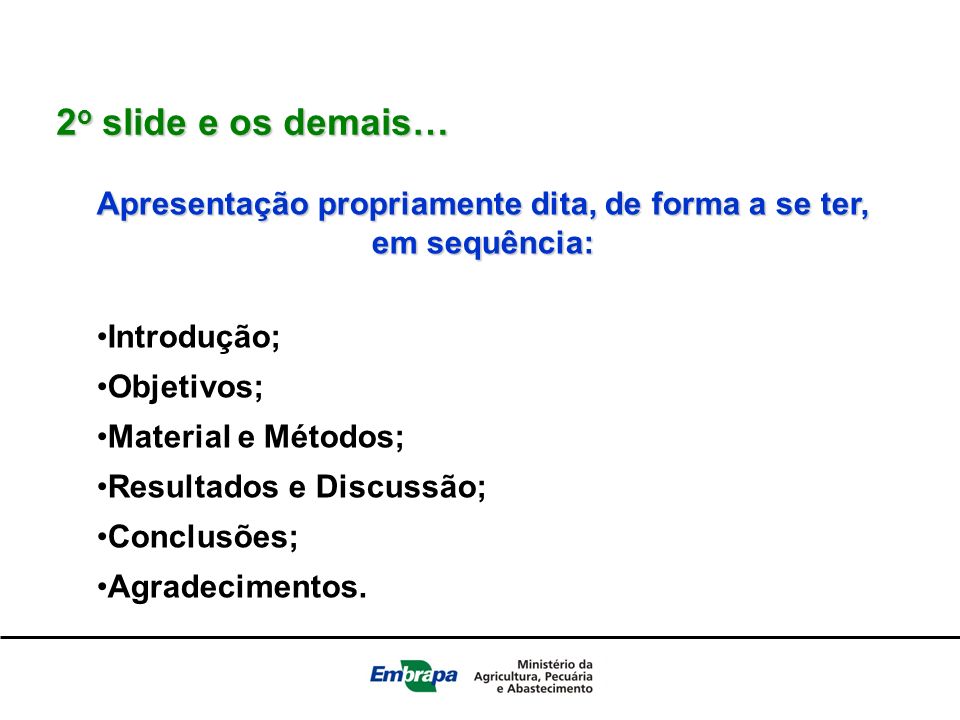 2º slide e os demais…

Apresentação propriamente dita, de forma a se ter, em sequência:

•Introdução;
•Objetivos;
•Material e Métodos;
•Resultados e Discussão;
•Conclusões;
•Agradecimentos.

Embrapa

Ministério da Agricultura, Pecuária e Abastecimento